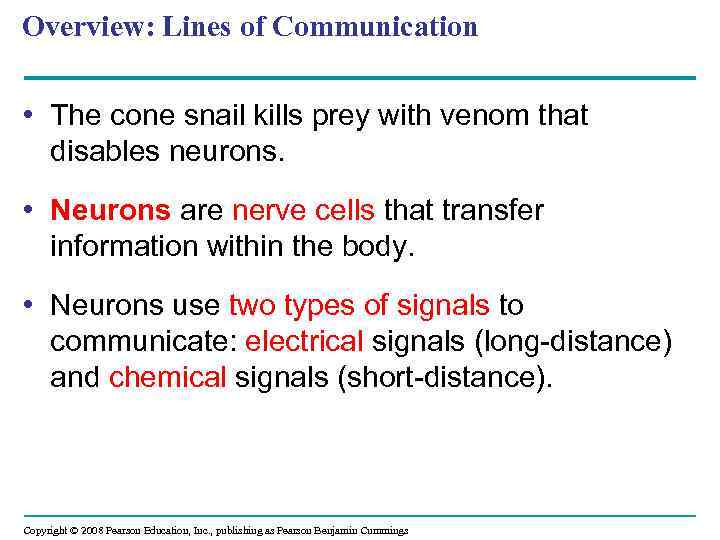 Overview: Lines of Communication

• The cone snail kills prey with venom that disables neurons.

• Neurons are nerve cells that transfer information within the body.

• Neurons use two types of signals to communicate: electrical signals (long-distance) and chemical signals (short-distance).

Copyright © 2008 Pearson Education, Inc., publishing as Pearson Benjamin Cummings